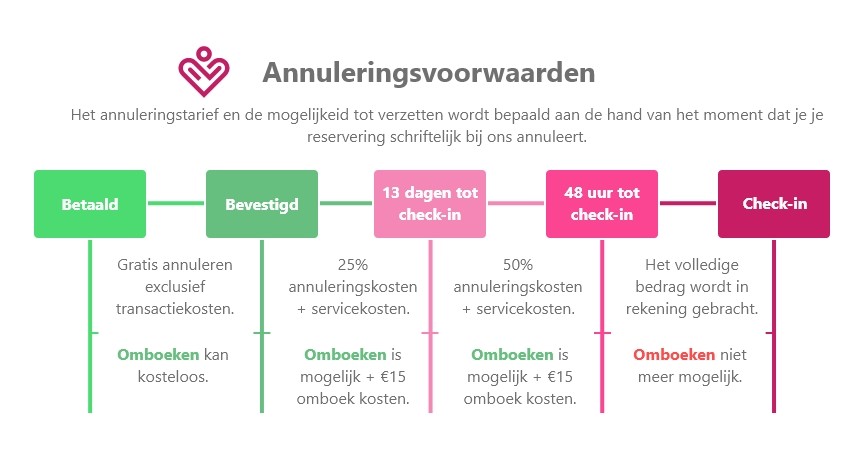 Annuleringsvoorwaarden

Het annuleringstarief en de mogelijkeid tot verzetten wordt bepaald aan de hand van het moment dat je je reservering schriftelijk bij ons annuleert.

Betaald

Bevestigd

13 dagen tot check-in

48 uur tot check-in

Check-in

Gratis annuleren exclusief transactiekosten.

Omboeken kan kosteloos.

25% annuleringskosten + servicekosten.

Omboeken is mogelijk + €15 omboek kosten.

50% annuleringskosten + servicekosten.

Omboeken is mogelijk + €15 omboek kosten.

Het volledige bedrag wordt in rekening gebracht.

Omboeken niet meer mogelijk.